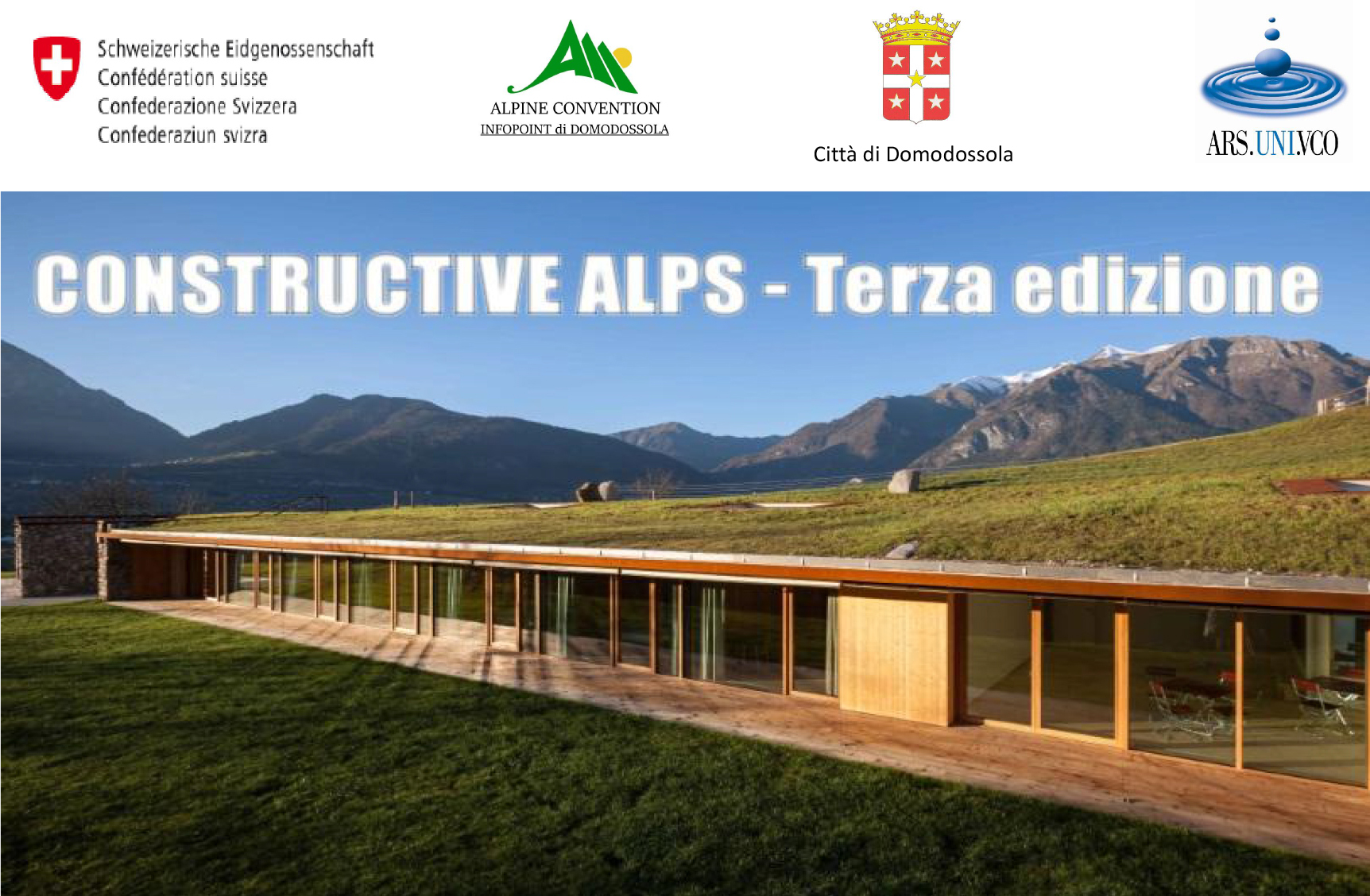 Schweizerische Eidgenossenschaft
Confédération suisse
Confederazione Svizzera
Confederaziun svizra

ALPINE CONVENTION
INFOPOINT di DOMODOSSOLA

Città di Domodossola

ARS.UNI.VCO

CONSTRUCTIVE ALPS - Terza edizione